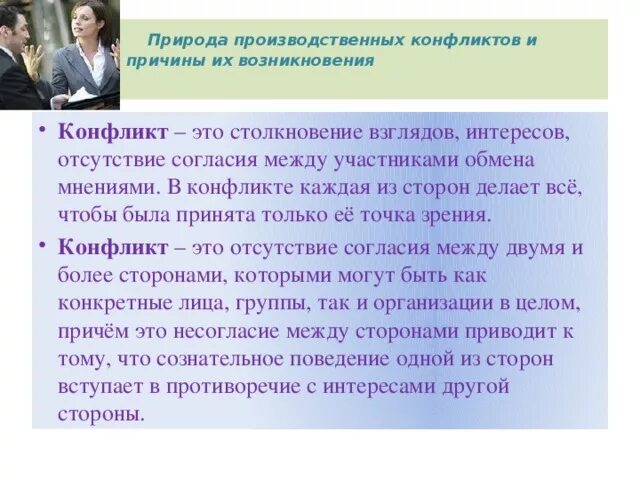 Природа производственных конфликтов и причины их возникновения

• Конфликт – это столкновение взглядов, интересов, отсутствие согласия между участниками обмена мнениями. В конфликте каждая из сторон делает всё, чтобы была принята только её точка зрения.

• Конфликт – это отсутствие согласия между двумя и более сторонами, которыми могут быть как конкретные лица, группы, так и организации в целом, причём это несогласие между сторонами приводит к тому, что сознательное поведение одной из сторон вступает в противоречие с интересами другой стороны.